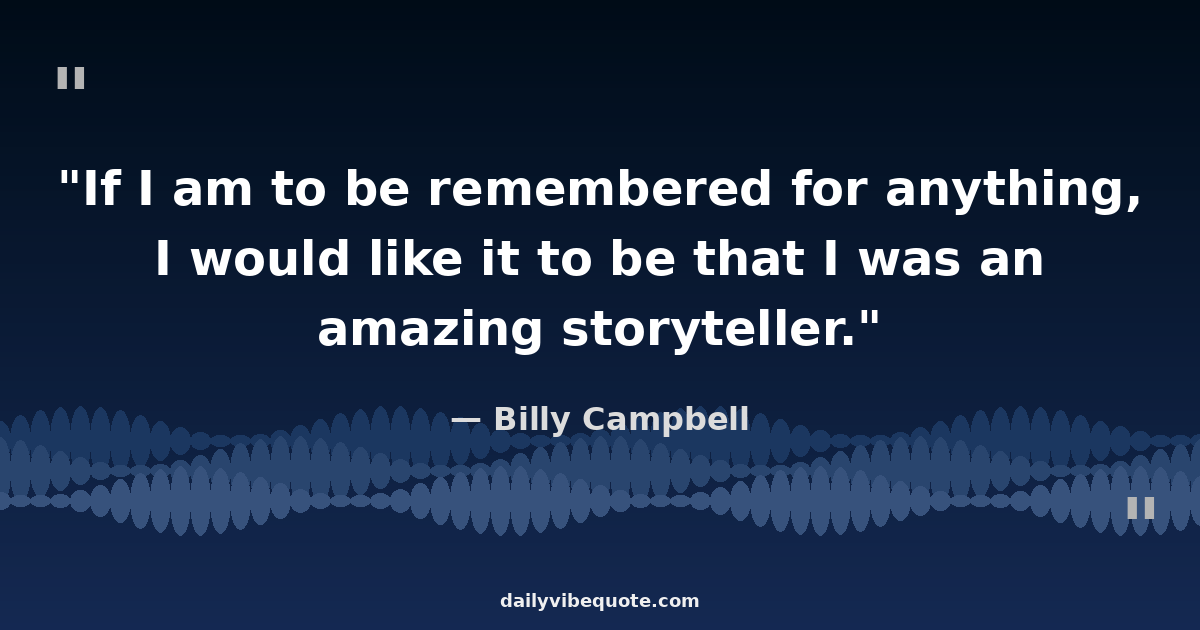 "

"If I am to be remembered for anything, I would like it to be that I was an amazing storyteller."

— Billy Campbell

"

dailyvibequote.com